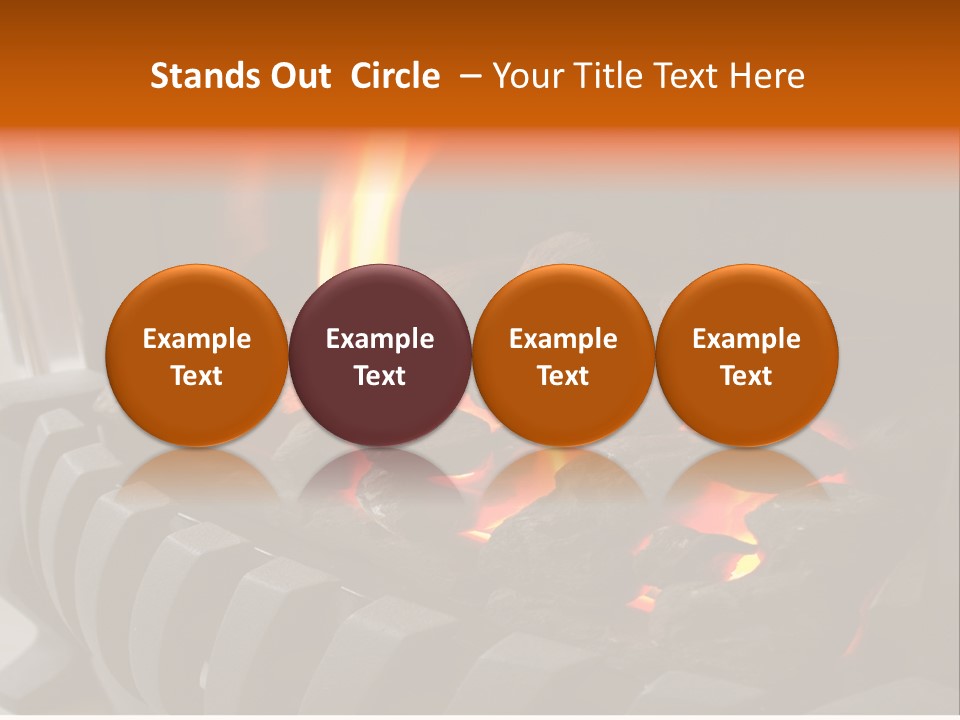 Stands Out Circle – Your Title Text Here

Example Text

Example Text

Example Text

Example Text